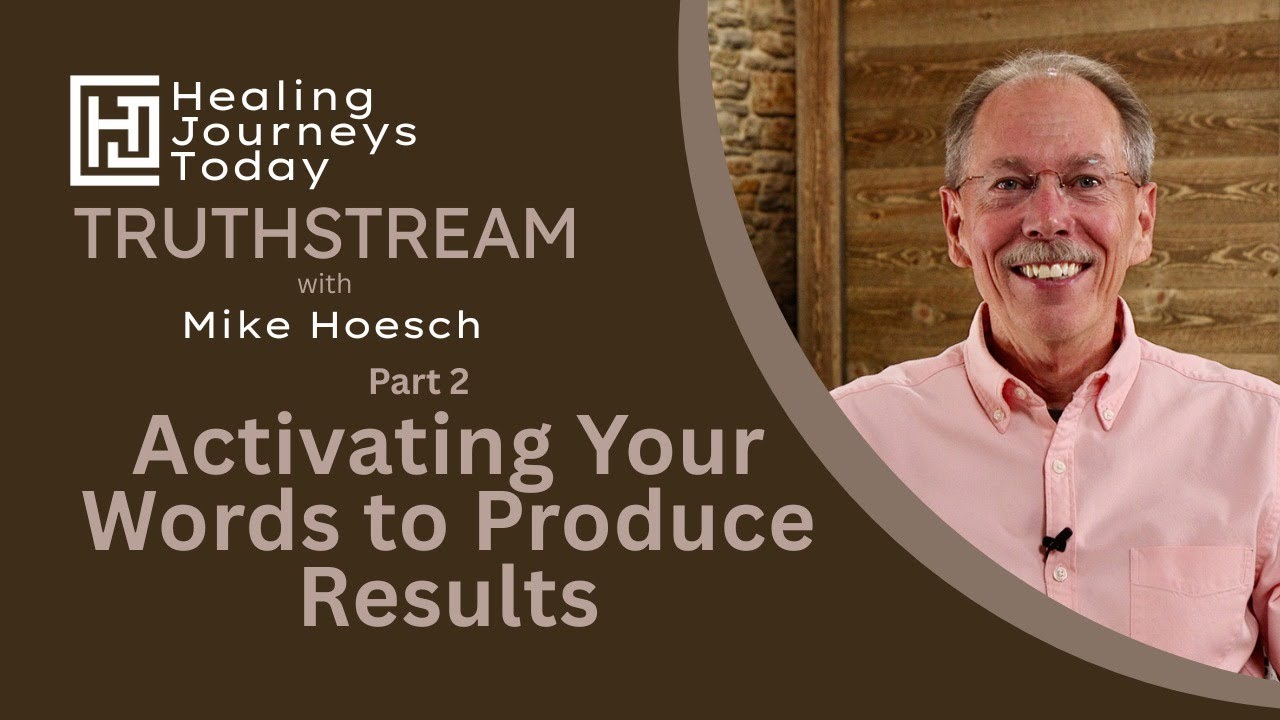 HJ Healing Journeys Today

TRUTHSTREAM
with
Mike Hoesch

Part 2
Activating Your Words to Produce Results